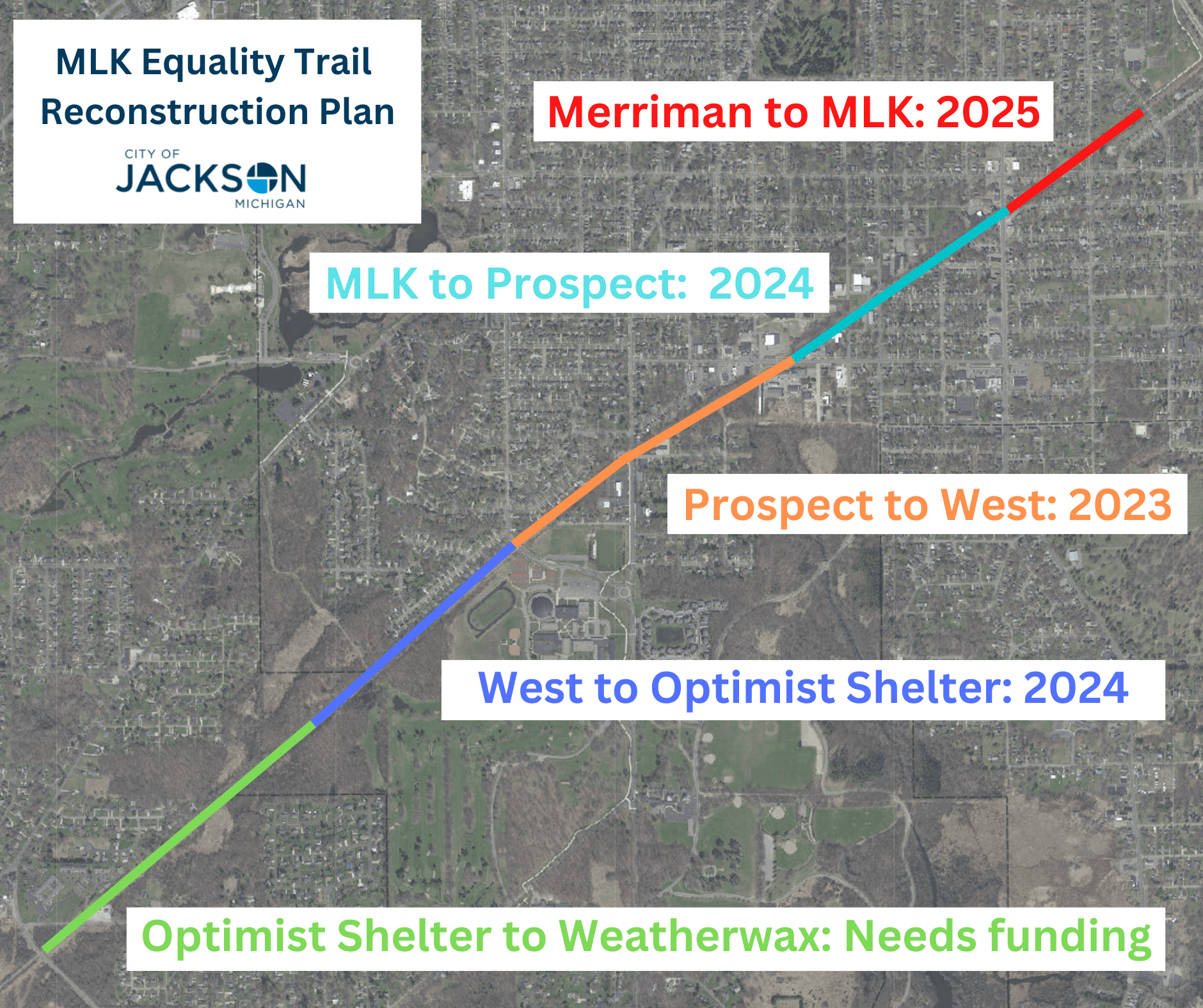 MLK Equality Trail Reconstruction Plan

CITY OF
JACKSON
MICHIGAN

Merriman to MLK: 2025

MLK to Prospect: 2024

Prospect to West: 2023

West to Optimist Shelter: 2024

Optimist Shelter to Weatherwax: Needs funding